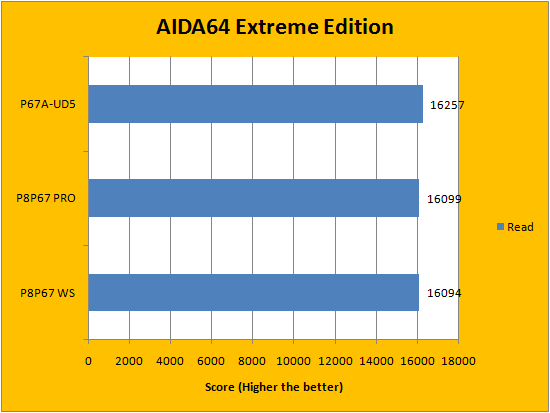 AIDA64 Extreme Edition

P67A-UD5
16257

P8P67 PRO
16099

P8P67 WS
16094

Read

0 2000 4000 6000 8000 10000 12000 14000 16000 18000

Score (Higher the better)